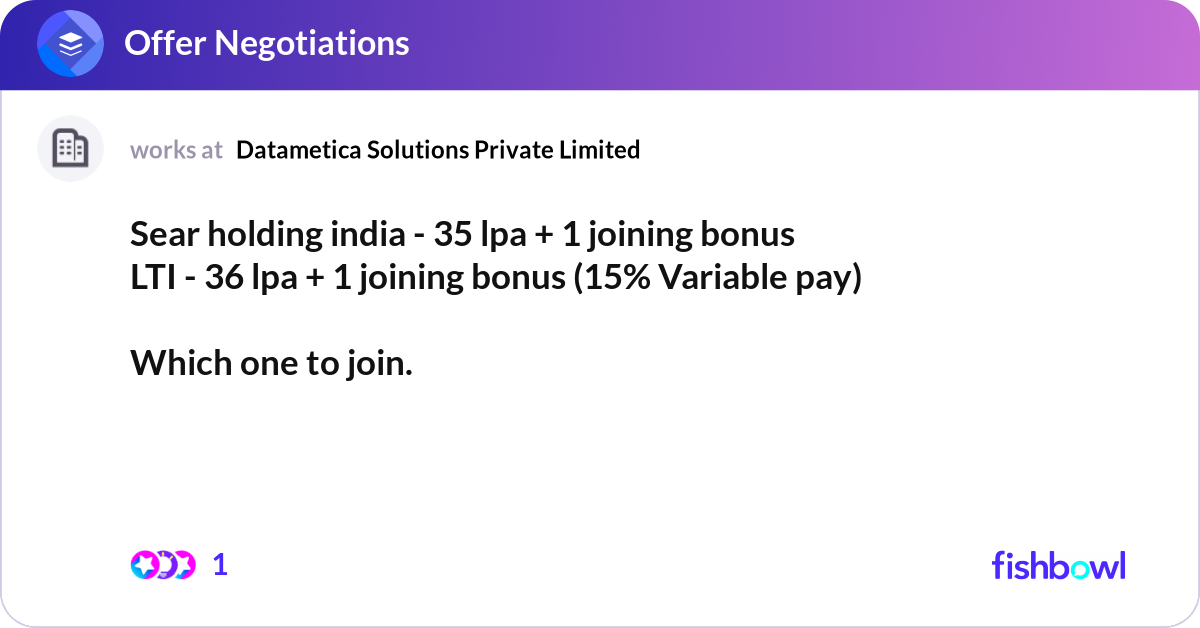 Offer Negotiations

works at Datametica Solutions Private Limited

Sear holding india - 35 lpa + 1 joining bonus
LTI - 36 lpa + 1 joining bonus (15% Variable pay)

Which one to join.

1

fishbowl